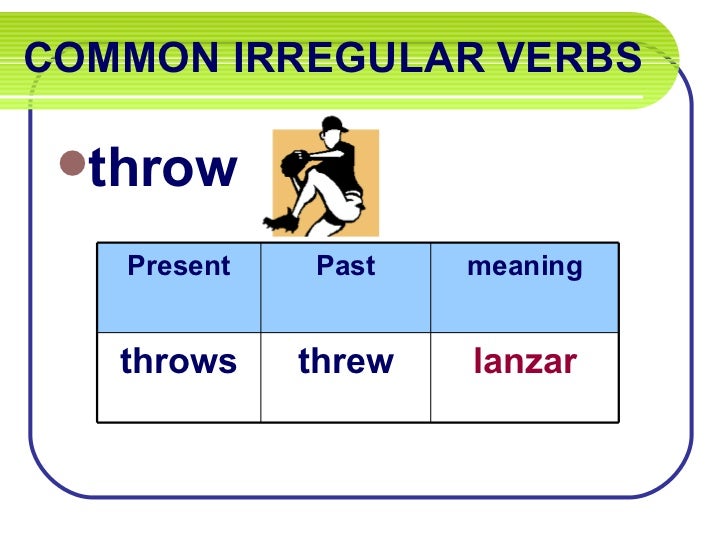 COMMON IRREGULAR VERBS

throw

| Present | Past | meaning |
|---|---|---|
| throws | threw | lanzar |